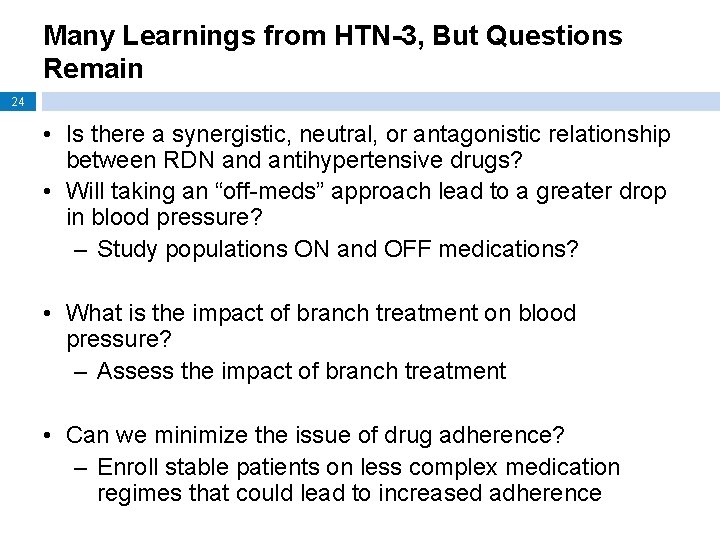 Many Learnings from HTN-3, But Questions Remain

24

• Is there a synergistic, neutral, or antagonistic relationship between RDN and antihypertensive drugs?
• Will taking an “off-meds” approach lead to a greater drop in blood pressure?
– Study populations ON and OFF medications?

• What is the impact of branch treatment on blood pressure?
– Assess the impact of branch treatment

• Can we minimize the issue of drug adherence?
– Enroll stable patients on less complex medication regimes that could lead to increased adherence